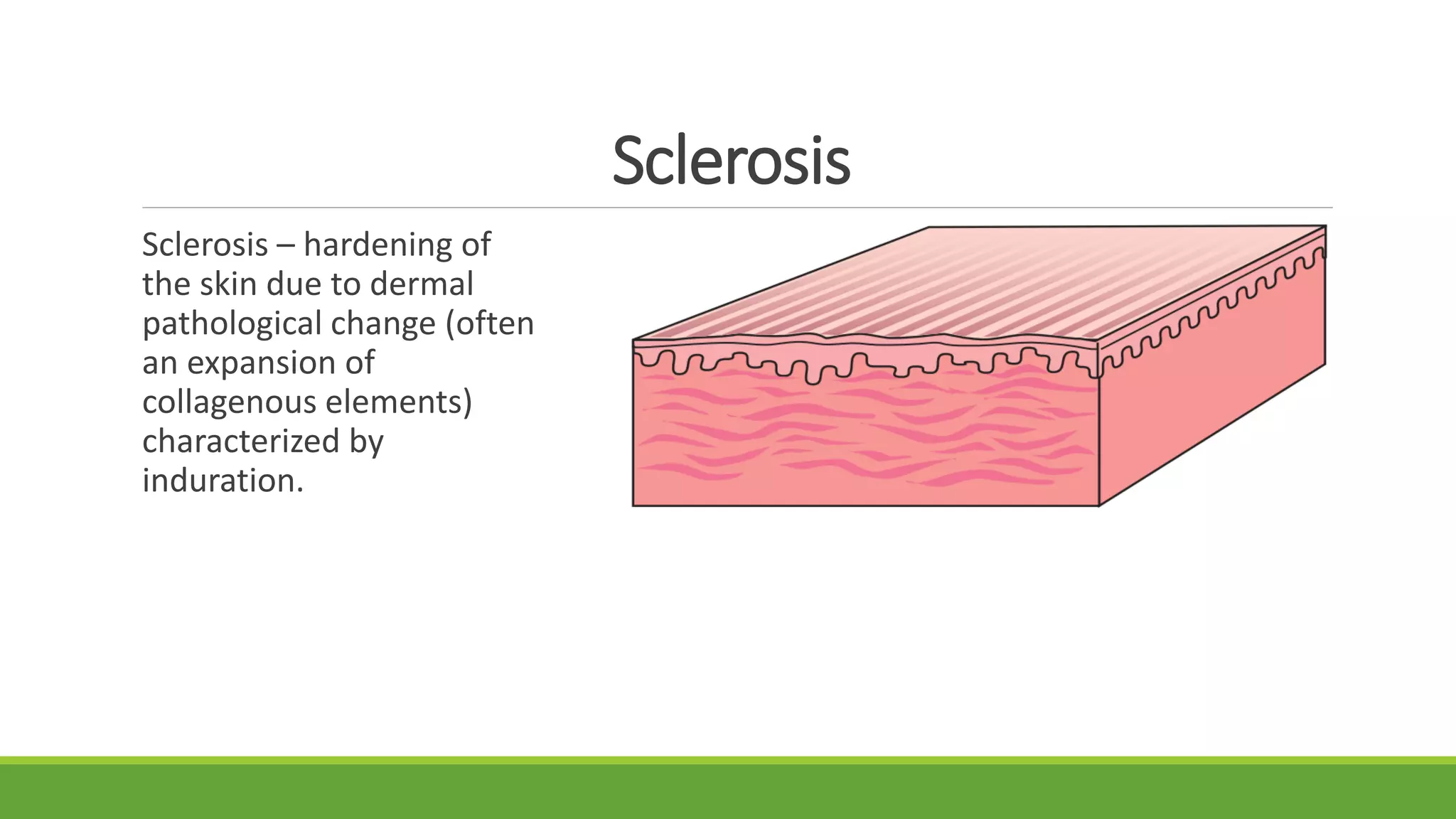 Sclerosis

Sclerosis – hardening of the skin due to dermal pathological change (often an expansion of collagenous elements) characterized by induration.